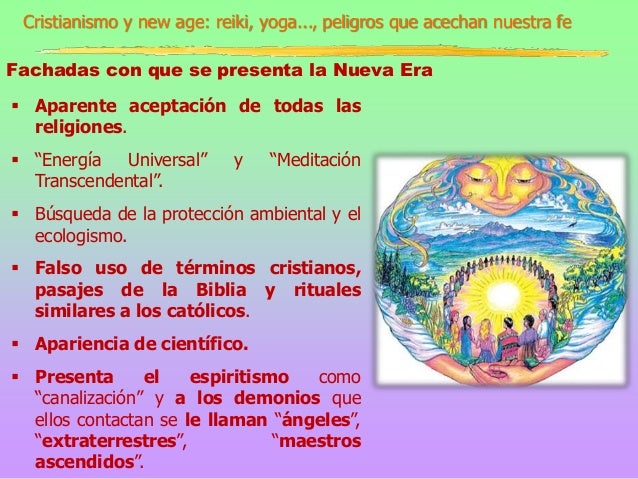 Cristianismo y new age: reiki, yoga..., peligros que acechan nuestra fe

Fachadas con que se presenta la Nueva Era

▪ Aparente aceptación de todas las religiones.

▪ “Energía Universal” y “Meditación Transcendental”.

▪ Búsqueda de la protección ambiental y el ecologismo.

▪ Falso uso de términos cristianos, pasajes de la Biblia y rituales similares a los católicos.

▪ Apariencia de científico.

▪ Presenta el espiritismo como “canalización” y a los demonios que ellos contactan se le llaman “ángeles”, “extraterrestres”, “maestros ascendidos”.